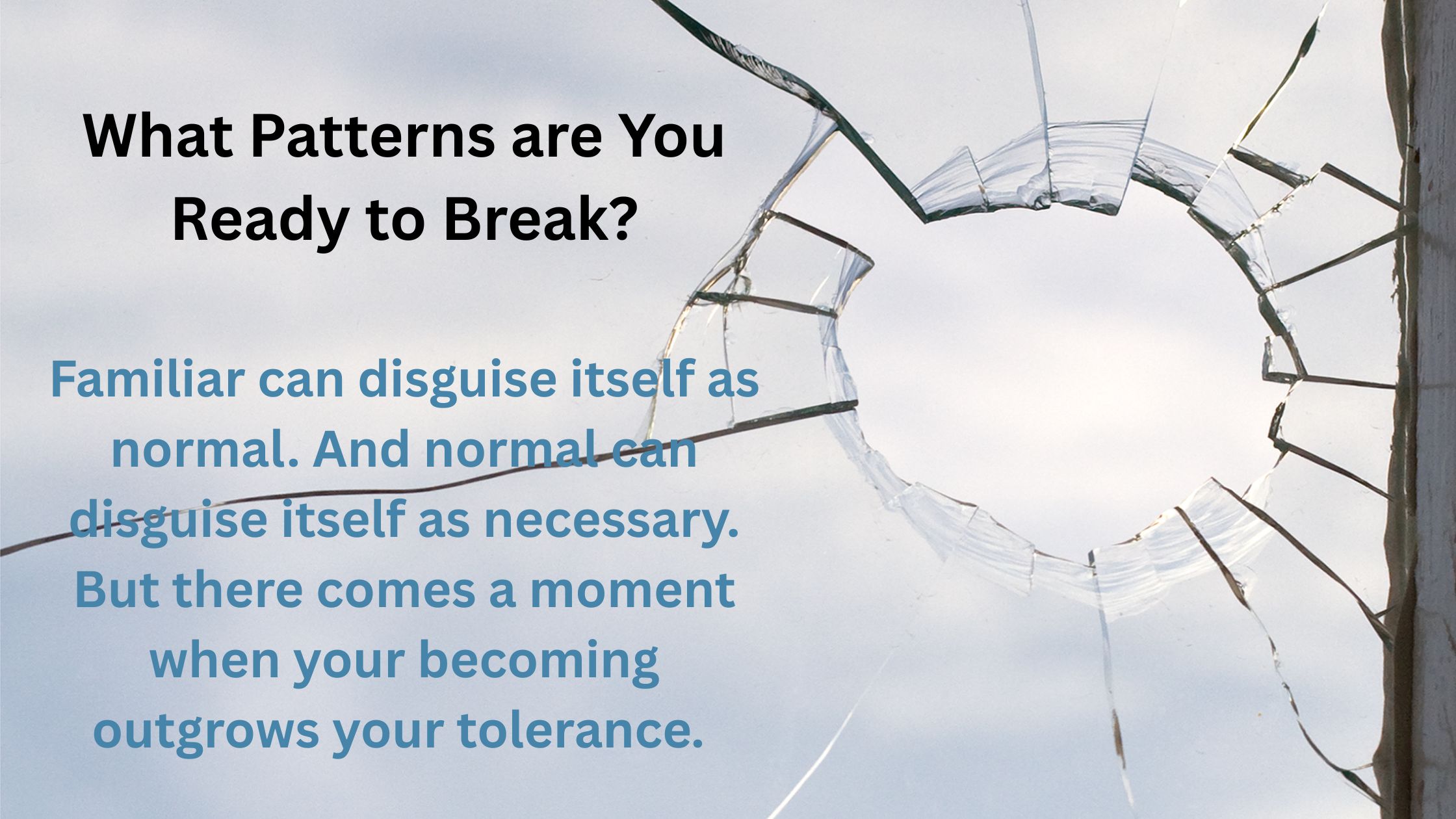 What Patterns are You Ready to Break?

Familiar can disguise itself as normal. And normal can disguise itself as necessary. But there comes a moment when your becoming outgrows your tolerance.